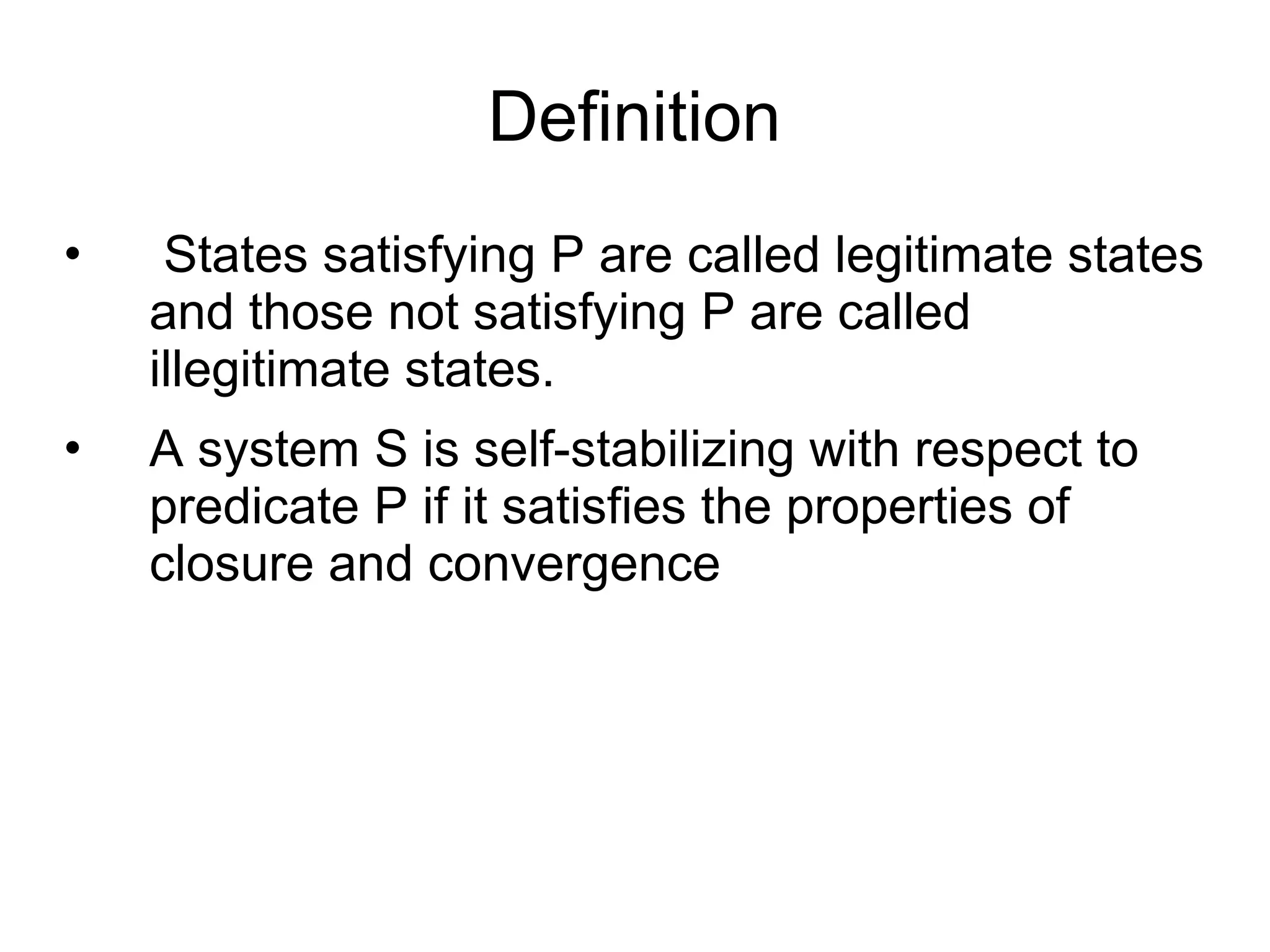 Definition

• States satisfying P are called legitimate states and those not satisfying P are called illegitimate states.

• A system S is self-stabilizing with respect to predicate P if it satisfies the properties of closure and convergence